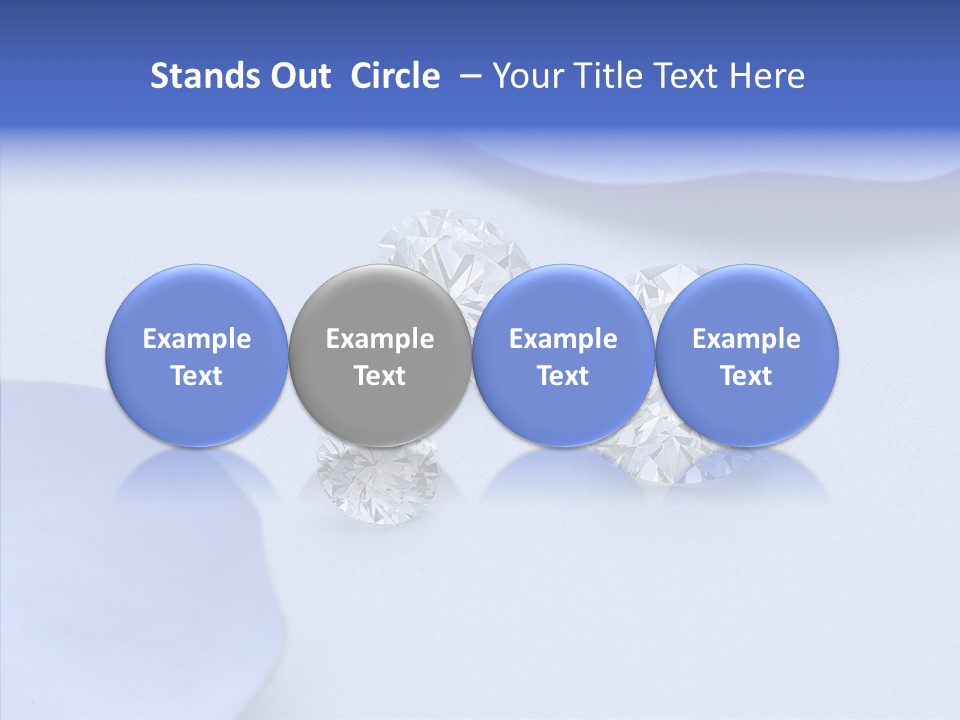 Stands Out Circle – Your Title Text Here

Example Text

Example Text

Example Text

Example Text